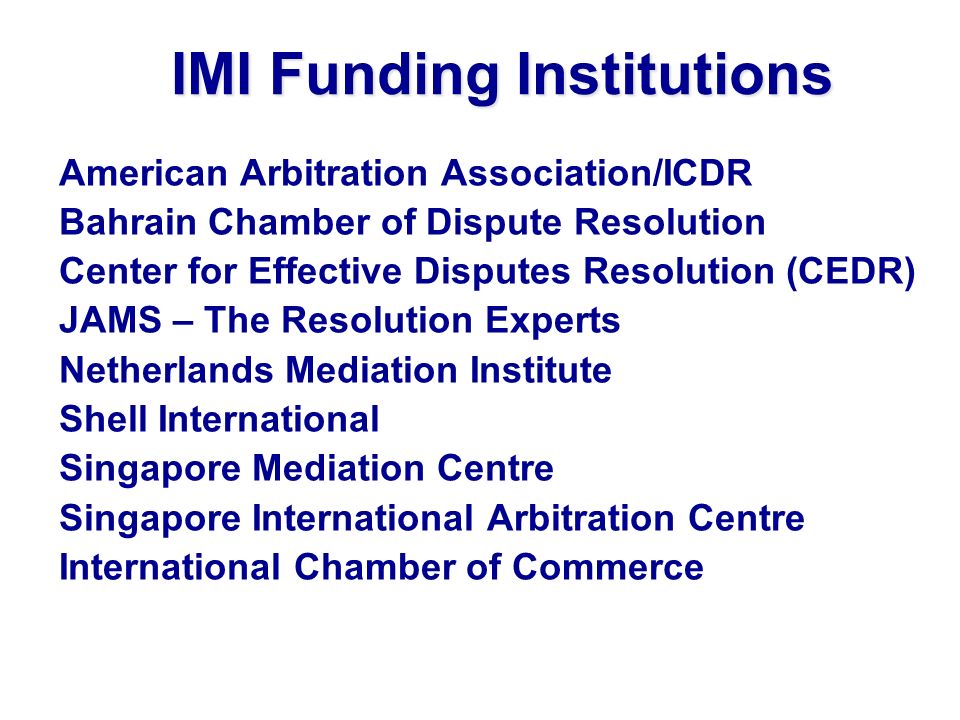 IMI Funding Institutions

American Arbitration Association/ICDR
Bahrain Chamber of Dispute Resolution
Center for Effective Disputes Resolution (CEDR)
JAMS – The Resolution Experts
Netherlands Mediation Institute
Shell International
Singapore Mediation Centre
Singapore International Arbitration Centre
International Chamber of Commerce